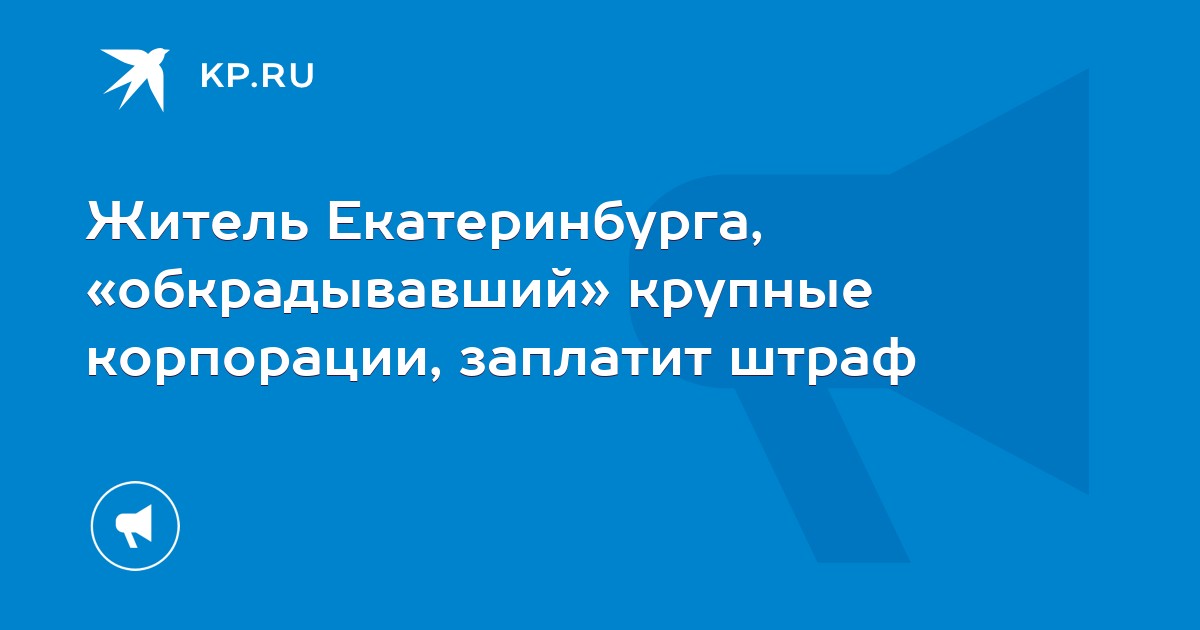 KP.RU

Житель Екатеринбурга, «обкрадывавший» крупные корпорации, заплатит штраф